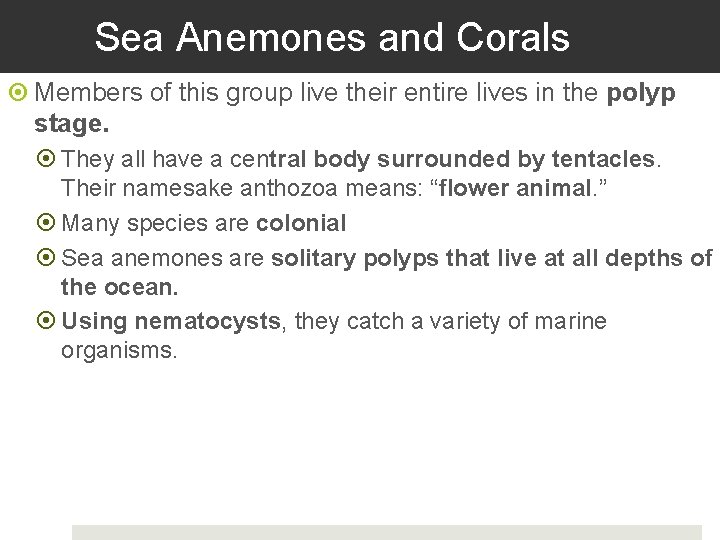 Sea Anemones and Corals

Members of this group live their entire lives in the polyp stage.

They all have a central body surrounded by tentacles. Their namesake anthozoa means: “flower animal.”

Many species are colonial

Sea anemones are solitary polyps that live at all depths of the ocean.

Using nematocysts, they catch a variety of marine organisms.